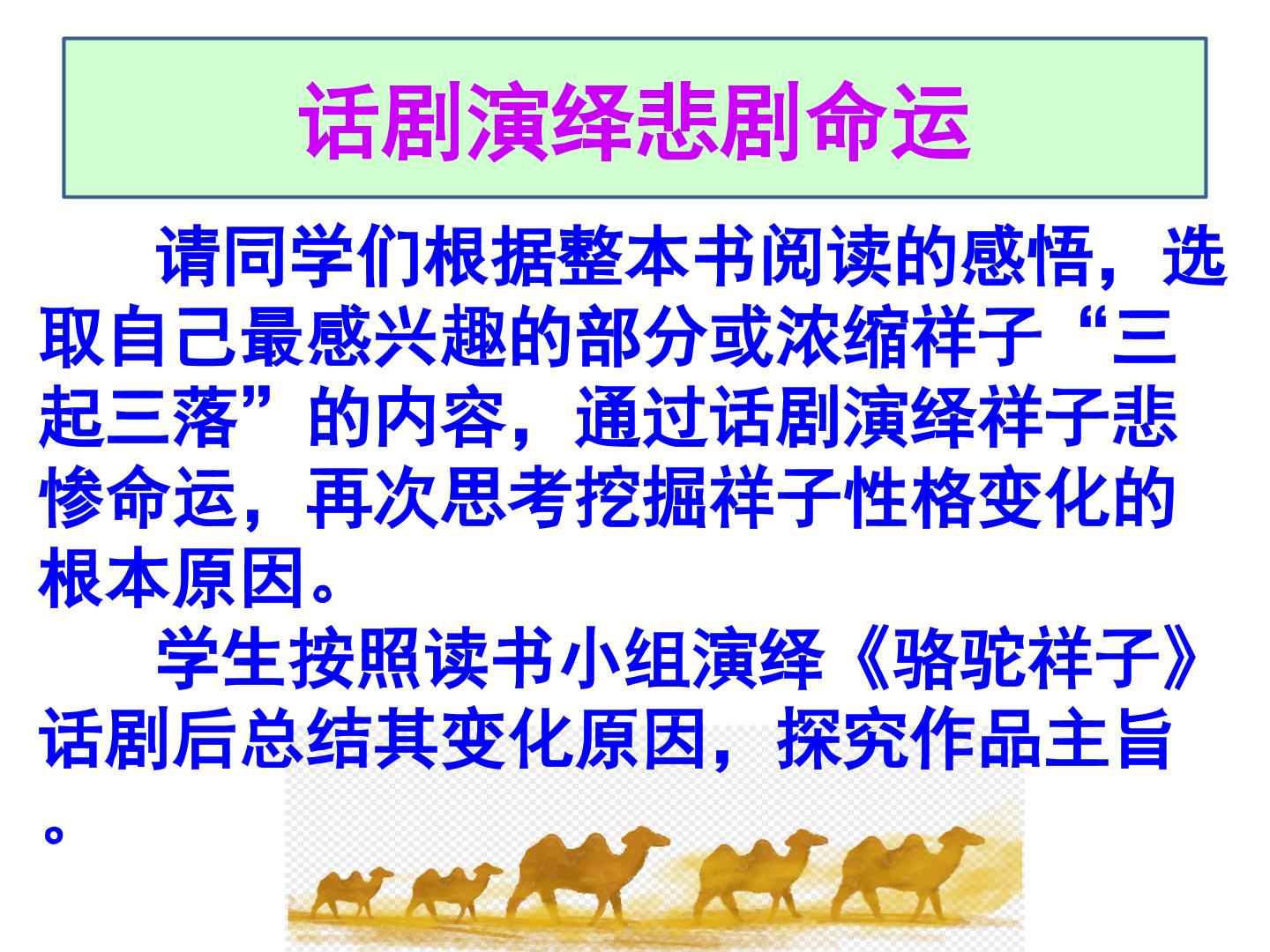 话剧演绎悲剧命运

请同学们根据整本书阅读的感悟，选取自己最感兴趣的部分或浓缩祥子“三起三落”的内容，通过话剧演绎祥子悲惨命运，再次思考挖掘祥子性格变化的根本原因。

学生按照读书小组演绎《骆驼祥子》话剧后总结其变化原因，探究作品主旨。